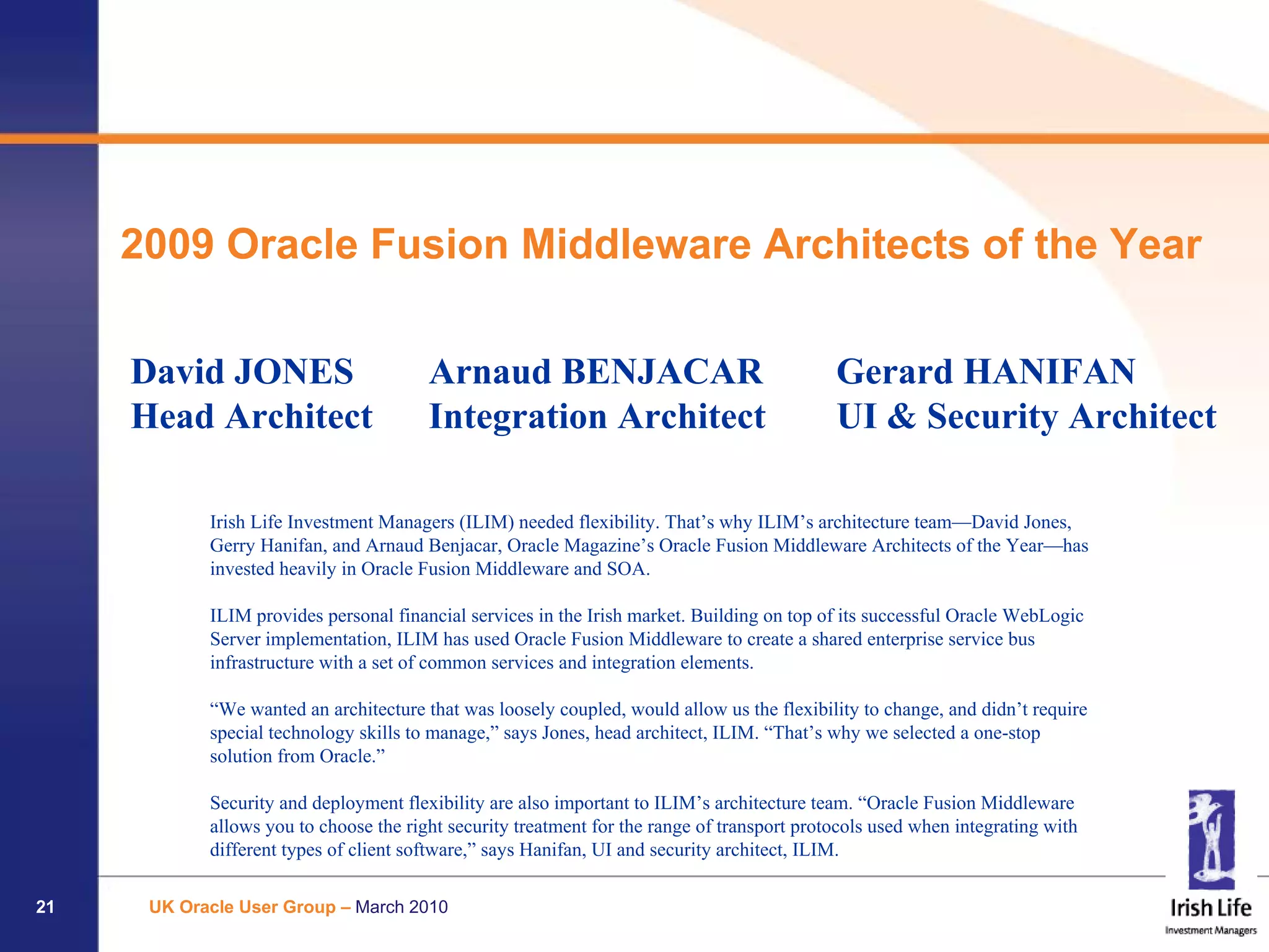 2009 Oracle Fusion Middleware Architects of the Year

David JONES
Head Architect

Arnaud BENJACAR
Integration Architect

Gerard HANIFAN
UI & Security Architect

Irish Life Investment Managers (ILIM) needed flexibility. That’s why ILIM’s architecture team—David Jones, Gerry Hanifan, and Arnaud Benjacar, Oracle Magazine’s Oracle Fusion Middleware Architects of the Year—has invested heavily in Oracle Fusion Middleware and SOA.

ILIM provides personal financial services in the Irish market. Building on top of its successful Oracle WebLogic Server implementation, ILIM has used Oracle Fusion Middleware to create a shared enterprise service bus infrastructure with a set of common services and integration elements.

“We wanted an architecture that was loosely coupled, would allow us the flexibility to change, and didn’t require special technology skills to manage,” says Jones, head architect, ILIM. “That’s why we selected a one-stop solution from Oracle.”

Security and deployment flexibility are also important to ILIM’s architecture team. “Oracle Fusion Middleware allows you to choose the right security treatment for the range of transport protocols used when integrating with different types of client software,” says Hanifan, UI and security architect, ILIM.

21

UK Oracle User Group – March 2010

Irish Life
Investment Managers